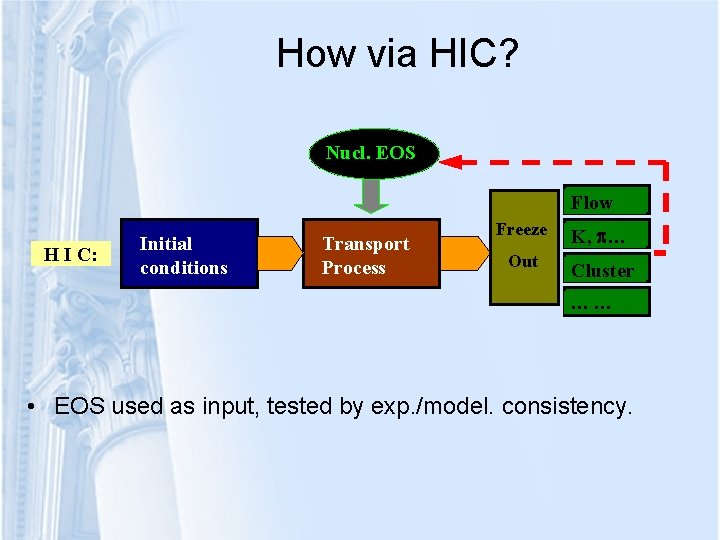 How via HIC?

Nucl. EOS

H I C:

Initial conditions

Transport Process

Freeze Out

Flow

K, $\pi$…

Cluster

… …

• EOS used as input, tested by exp./model. consistency.